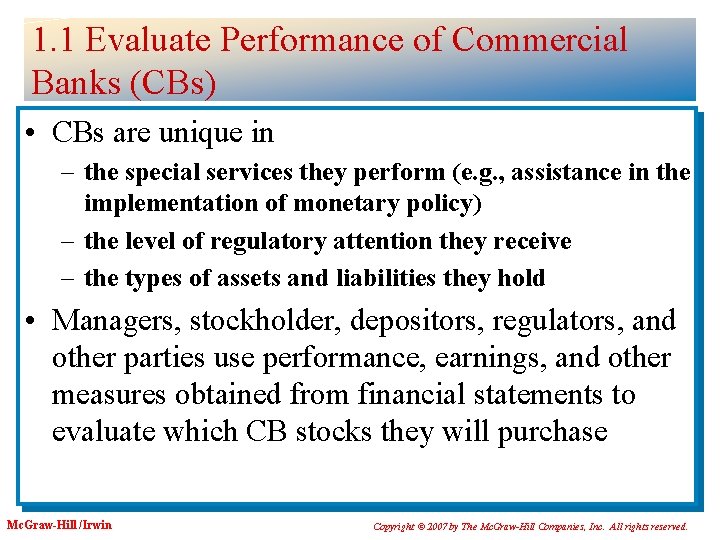 1.1 Evaluate Performance of Commercial Banks (CBs)

• CBs are unique in

– the special services they perform (e.g., assistance in the implementation of monetary policy)

– the level of regulatory attention they receive

– the types of assets and liabilities they hold

• Managers, stockholder, depositors, regulators, and other parties use performance, earnings, and other measures obtained from financial statements to evaluate which CB stocks they will purchase

McGraw-Hill/Irwin

Copyright © 2007 by The McGraw-Hill Companies, Inc. All rights reserved.